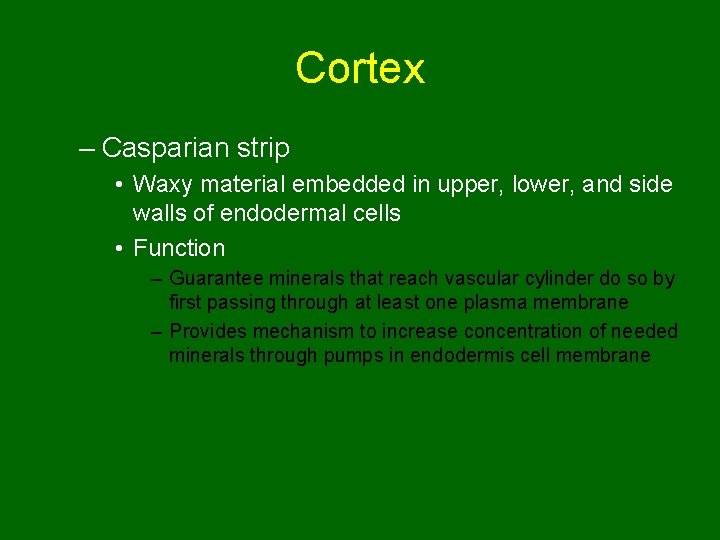 Cortex

– Casparian strip

• Waxy material embedded in upper, lower, and side walls of endodermal cells

• Function

– Guarantee minerals that reach vascular cylinder do so by first passing through at least one plasma membrane

– Provides mechanism to increase concentration of needed minerals through pumps in endodermis cell membrane